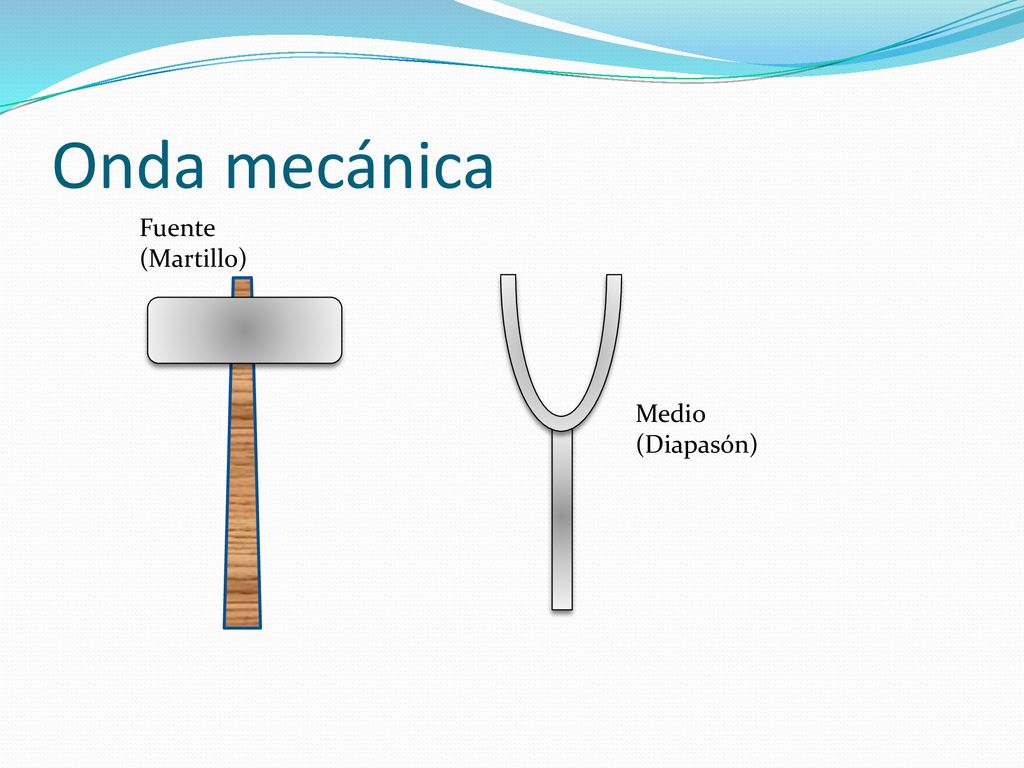 Onda mecánica

Fuente
(Martillo)

Medio
(Diapasón)